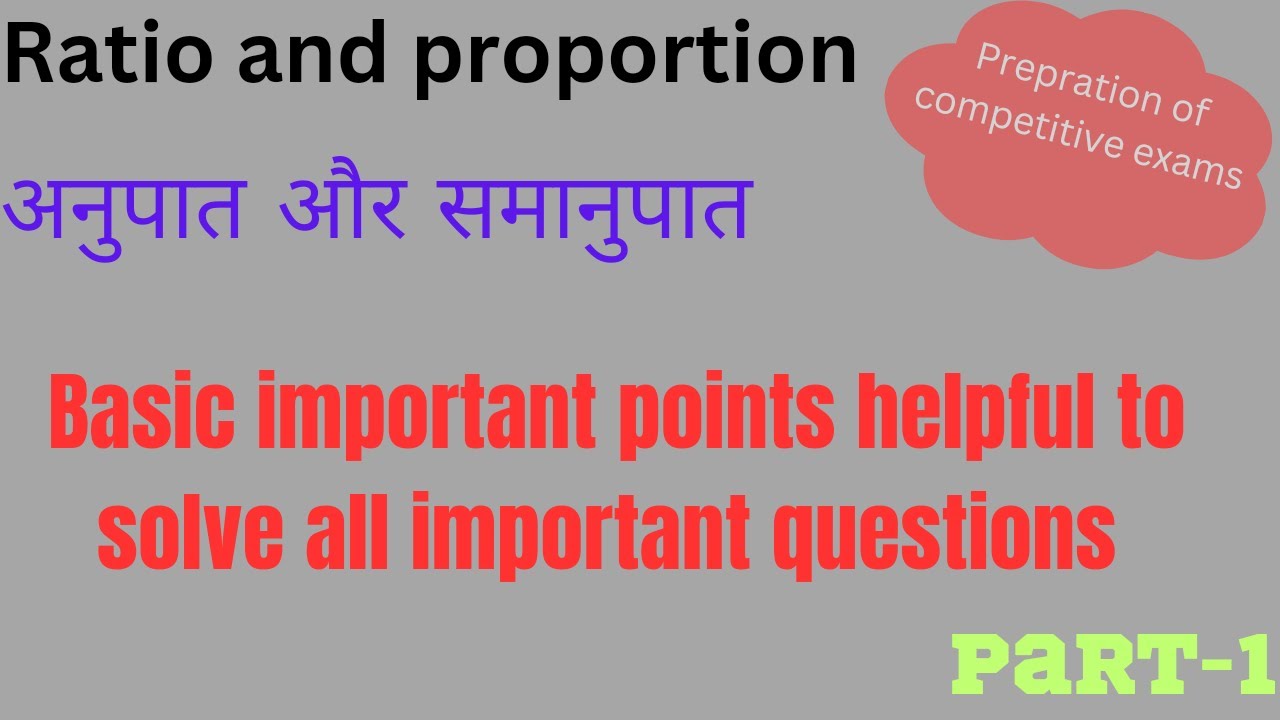 Ratio and proportion

Prepration of competitive exams

अनुपात और समानुपात

Basic important points helpful to solve all important questions

PaRT-1